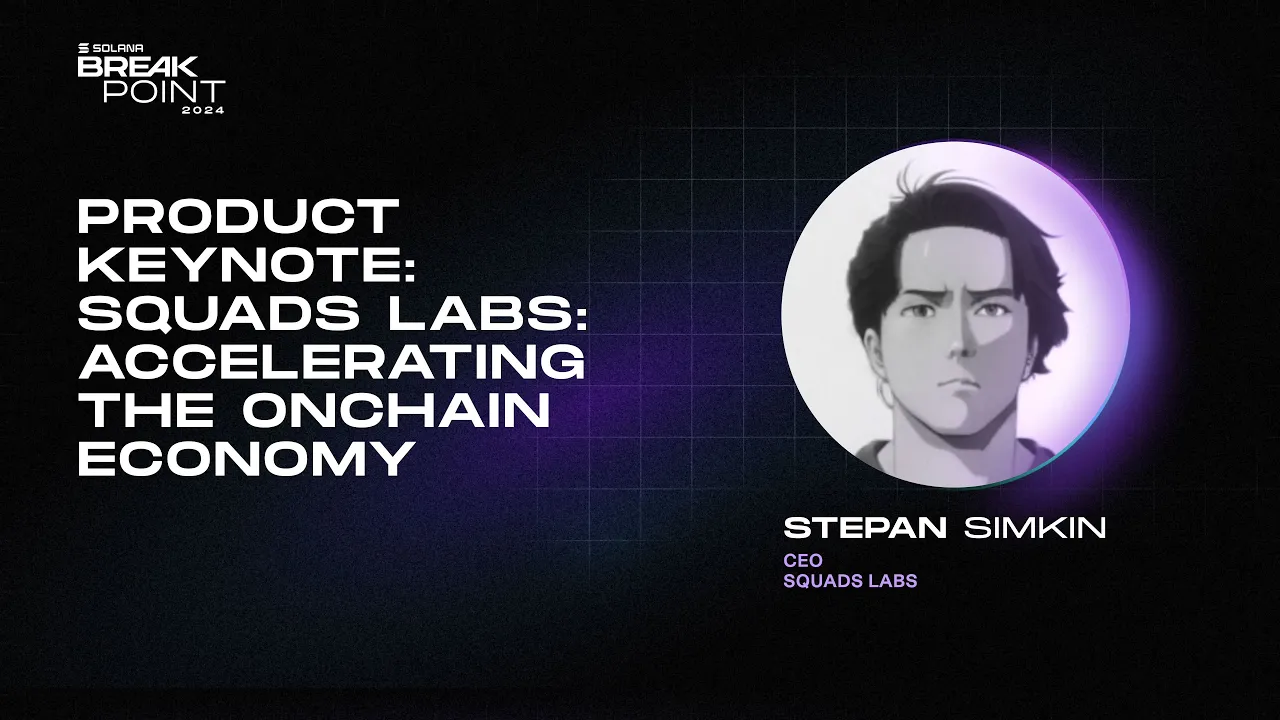 SOLANA
BREAK
POINT
2024

PRODUCT KEYNOTE: SQUADS LABS: ACCELERATING THE ONCHAIN ECONOMY

STEPAN SIMKIN
CEO
SQUADS LABS